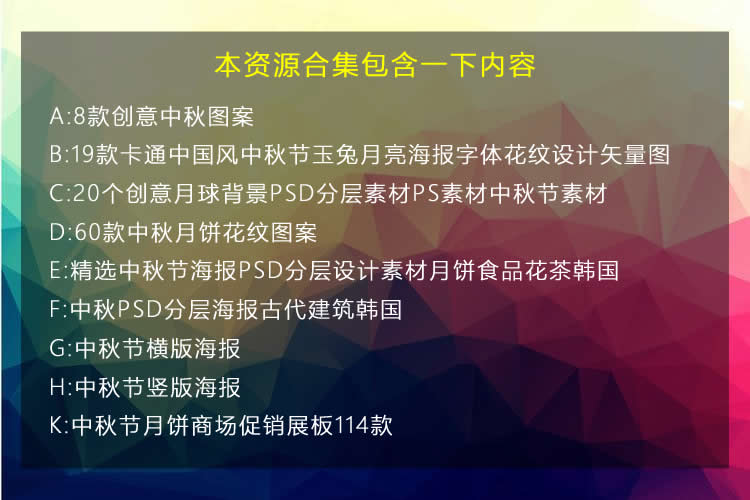 本资源合集包含一下内容

A:8款创意中秋图案

B:19款卡通中国风中秋节玉兔月亮海报字体花纹设计矢量图

C:20个创意月球背景PSD分层素材PS素材中秋节素材

D:60款中秋月饼花纹图案

E:精选中秋节海报PSD分层设计素材月饼食品花茶韩国

F:中秋PSD分层海报古代建筑韩国

G:中秋节横版海报

H:中秋节竖版海报

K:中秋节月饼商场促销展板114款